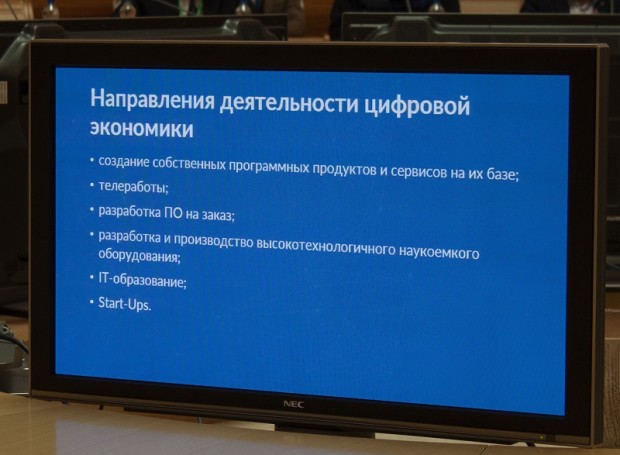 Направления деятельности цифровой экономики

• создание собственных программных продуктов и сервисов на их базе;
• телеработы;
• разработка ПО на заказ;
• разработка и производство высокотехнологичного наукоемкого оборудования;
• IT-образование;
• Start-Ups.

NEC